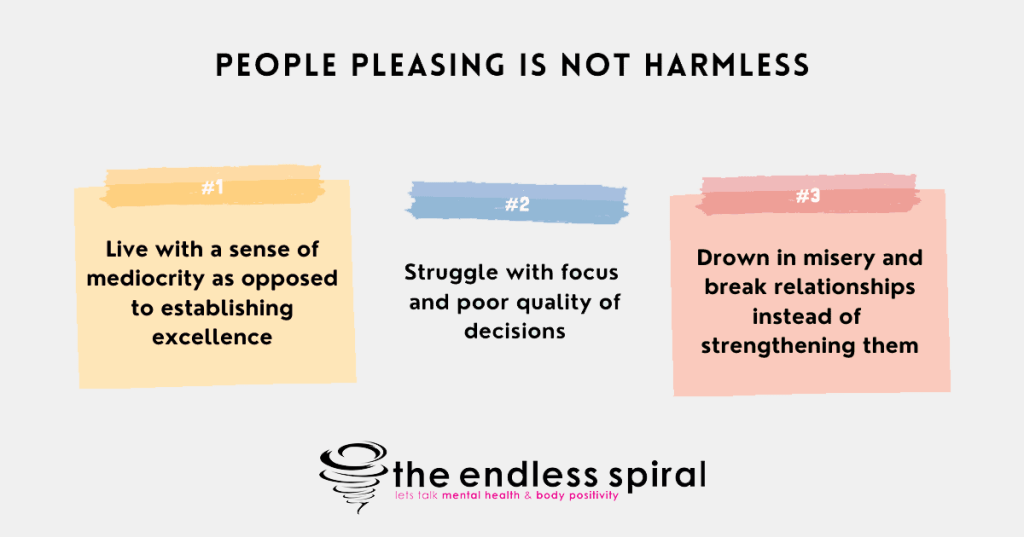 PEOPLE PLEASING IS NOT HARMLESS

#1

Live with a sense of mediocrity as opposed to establishing excellence

#2

Struggle with focus and poor quality of decisions

#3

Drown in misery and break relationships instead of strengthening them

the endless spiral

lets talk mental health & body positivity